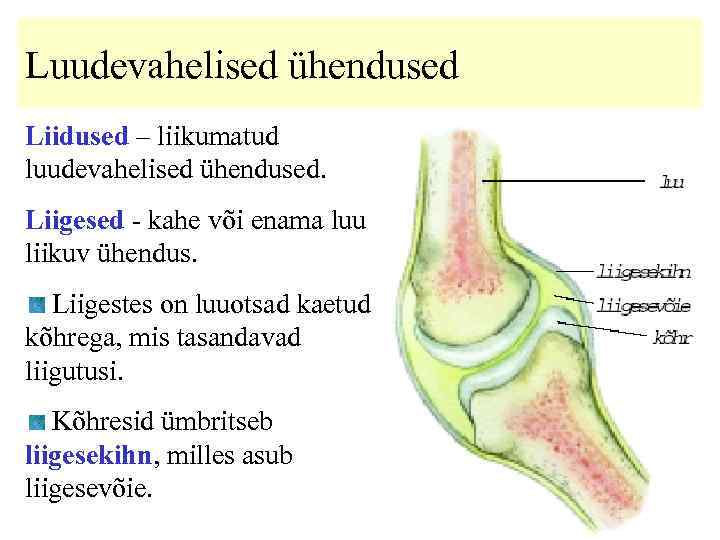 Luudevahelised ühendused

Liidused – liikumatud luudevahelised ühendused.

Liigesed - kahe või enama luu liikuv ühendus.

Liigestes on luuotsad kaetud kõhrega, mis tasandavad liigutusi.

Kõhresid ümbritseb liigesekihn, milles asub liigesevõie.

luu

liigesekihn

liigesevõie

kõhr